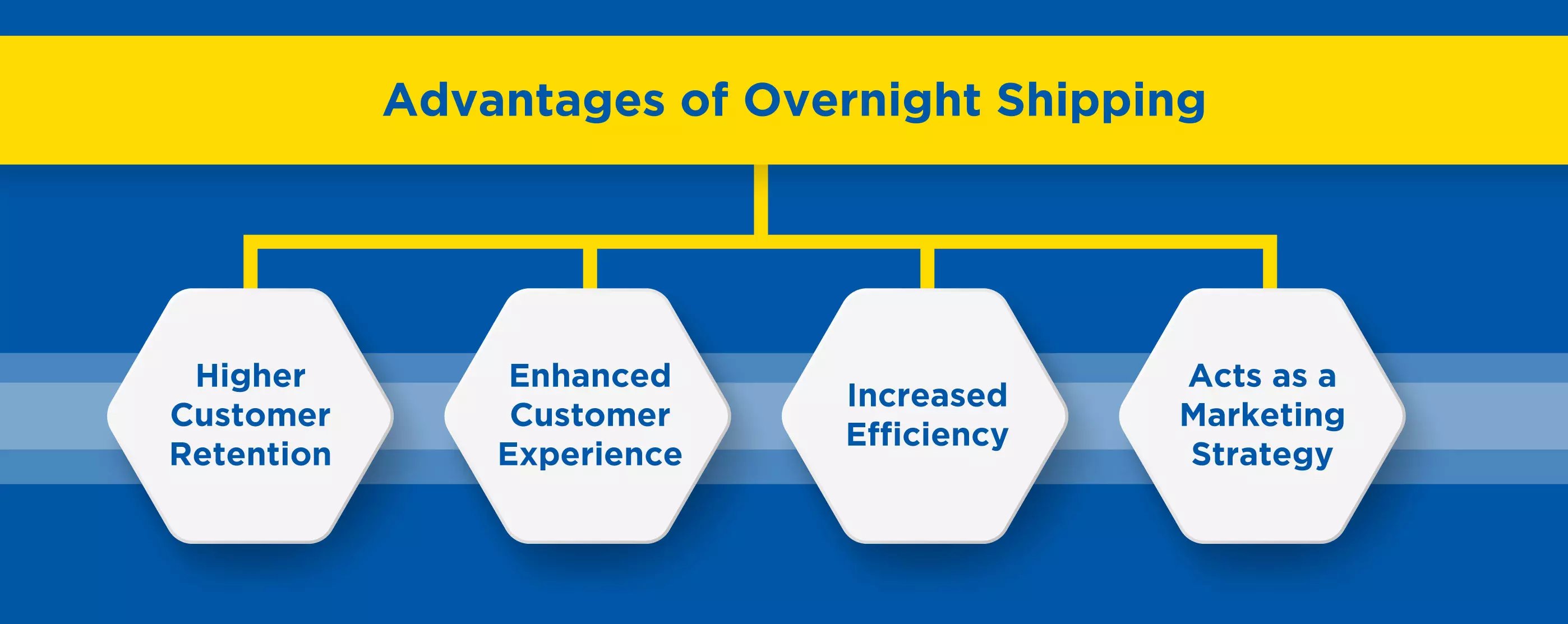 Advantages of Overnight Shipping

Higher Customer Retention

Enhanced Customer Experience

Increased Efficiency

Acts as a Marketing Strategy